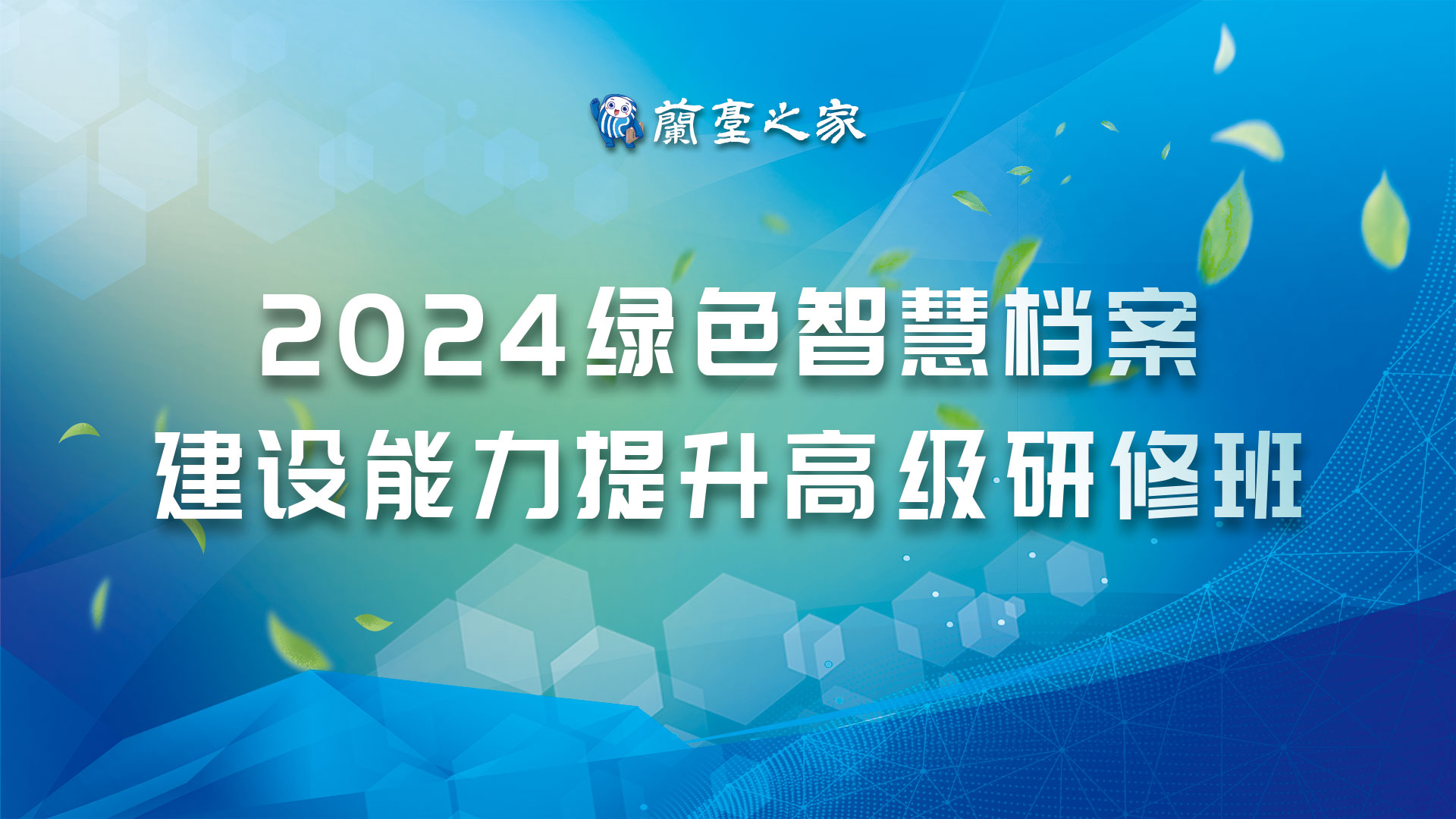 蘭臺之家

2024绿色智慧档案
建设能力提升高级研修班